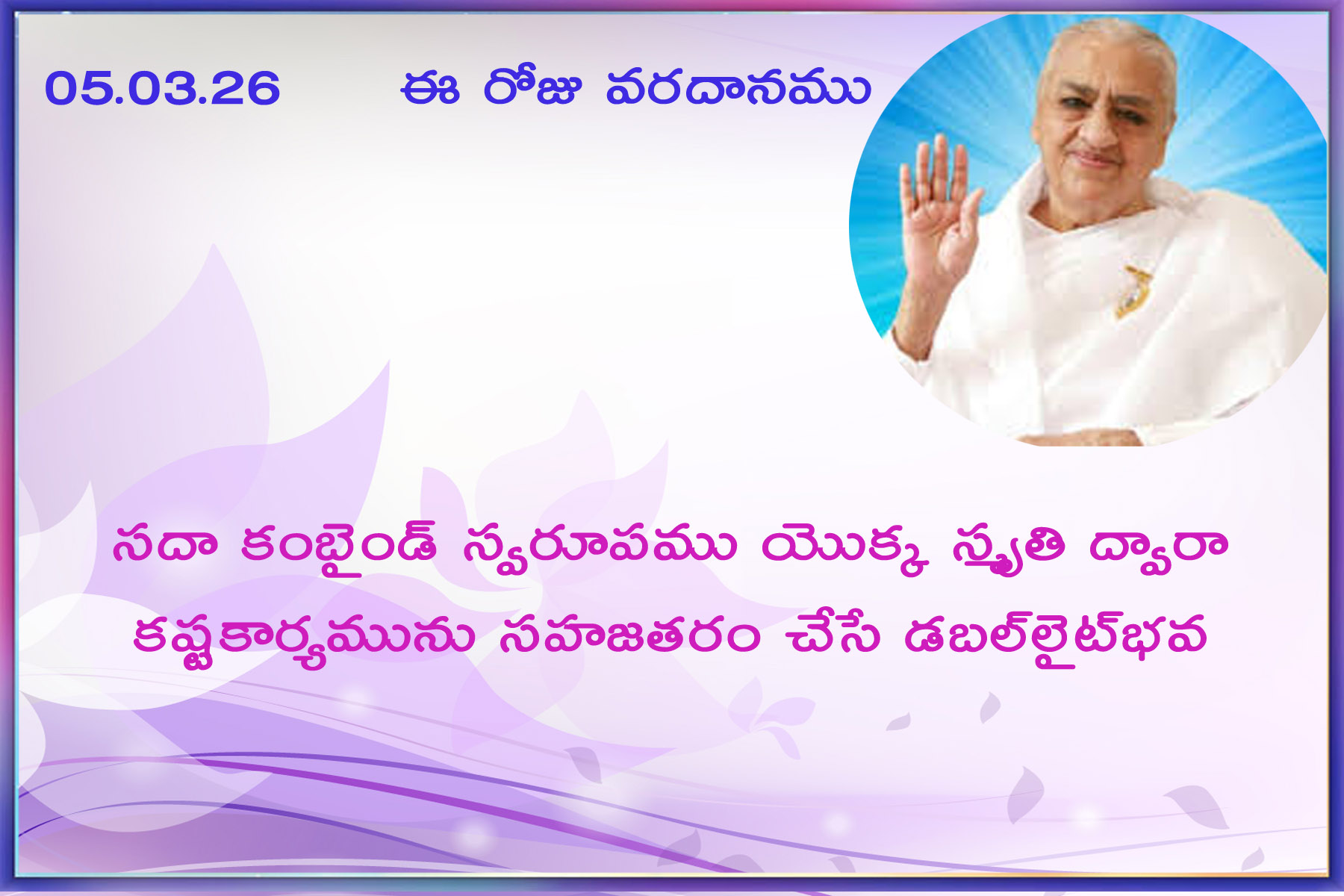 05.03.26 ఈ రోజు వరదానము

సదా కంబైండ్ స్వరూపము యొక్క స్మృతి ద్వారా కష్టకార్యమును సహజతరం చేసే డబల్‌లైట్‌భవ